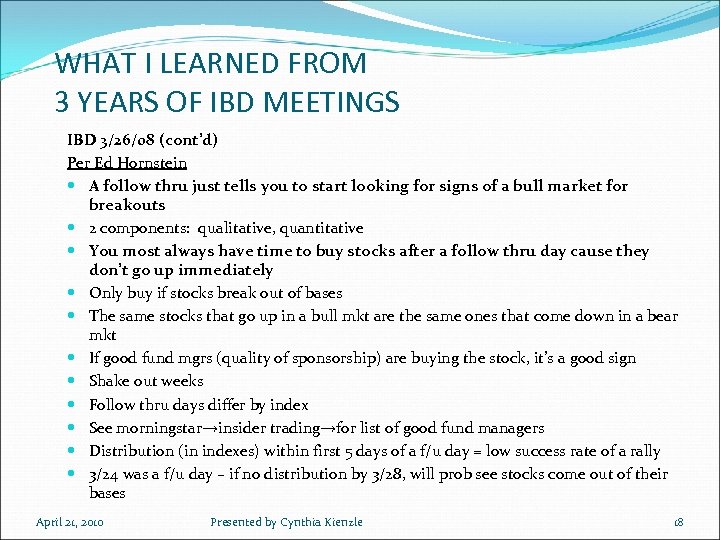 WHAT I LEARNED FROM
3 YEARS OF IBD MEETINGS

IBD 3/26/08 (cont'd)

Per Ed Hornstein

- A follow thru just tells you to start looking for signs of a bull market for breakouts
- 2 components: qualitative, quantitative
- You most always have time to buy stocks after a follow thru day cause they don't go up immediately
- Only buy if stocks break out of bases
- The same stocks that go up in a bull mkt are the same ones that come down in a bear mkt
- If good fund mgrs (quality of sponsorship) are buying the stock, it's a good sign
- Shake out weeks
- Follow thru days differ by index
- See morningstar→insider trading→for list of good fund managers
- Distribution (in indexes) within first 5 days of a f/u day = low success rate of a rally
- 3/24 was a f/u day – if no distribution by 3/28, will prob see stocks come out of their bases

April 21, 2010 Presented by Cynthia Kienzle 18